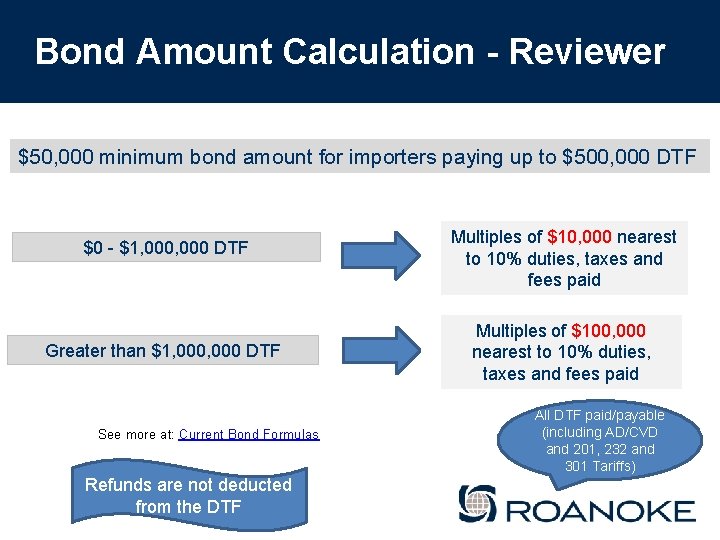 Bond Amount Calculation - Reviewer

$50,000 minimum bond amount for importers paying up to $500,000 DTF

$0 - $1,000,000 DTF

Multiples of $10,000 nearest to 10% duties, taxes and fees paid

Greater than $1,000,000 DTF

Multiples of $100,000 nearest to 10% duties, taxes and fees paid

See more at: Current Bond Formulas

All DTF paid/payable (including AD/CVD and 201, 232 and 301 Tariffs)

Refunds are not deducted from the DTF

ROANOKE